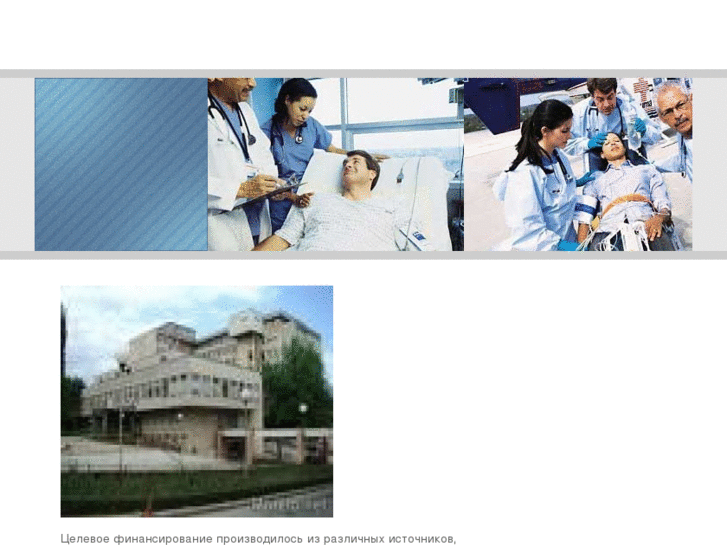 Целевое финансирование производилось из различных источников,